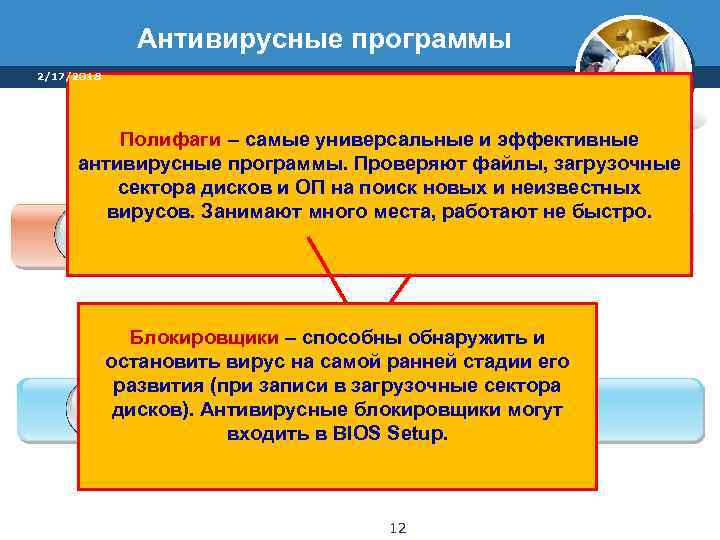 Антивирусные программы

2/17/2018

Полифаги – самые универсальные и эффективные антивирусные программы. Проверяют файлы, загрузочные сектора дисков и ОП на поиск новых и неизвестных вирусов. Занимают много места, работают не быстро.

Блокировщики – способны обнаружить и остановить вирус на самой ранней стадии его развития (при записи в загрузочные сектора дисков). Антивирусные блокировщики могут входить в BIOS Setup.

12